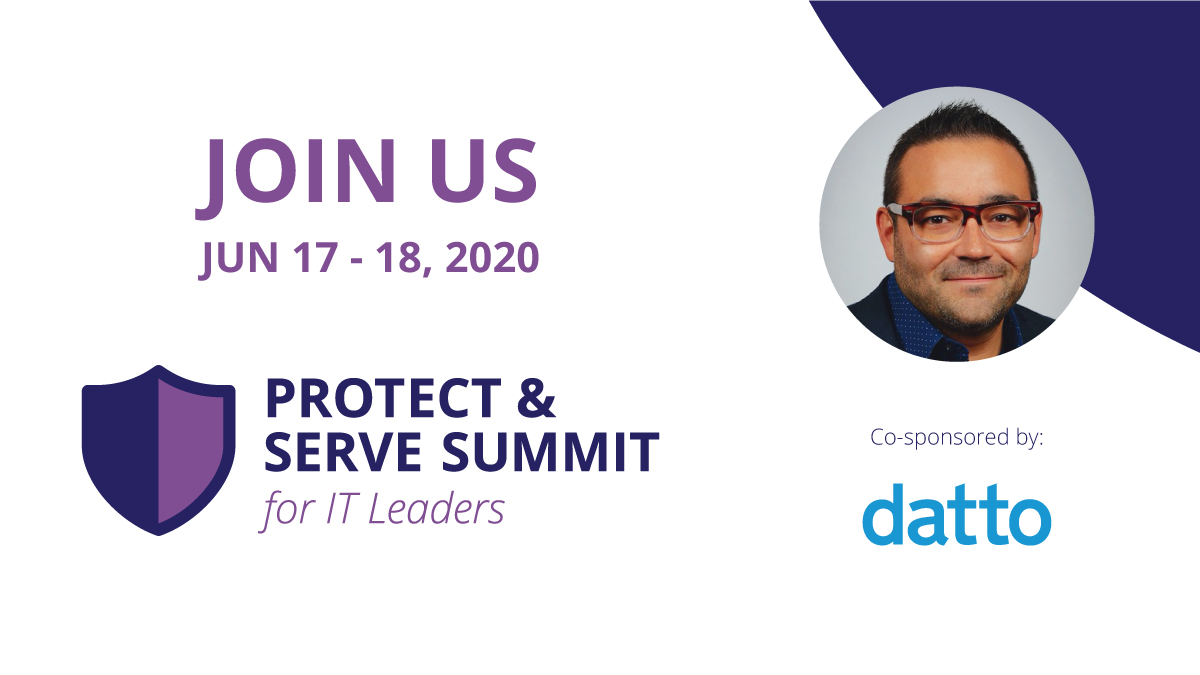 JOIN US
JUN 17 - 18, 2020

PROTECT & SERVE SUMMIT
for IT Leaders

Co-sponsored by:

datto